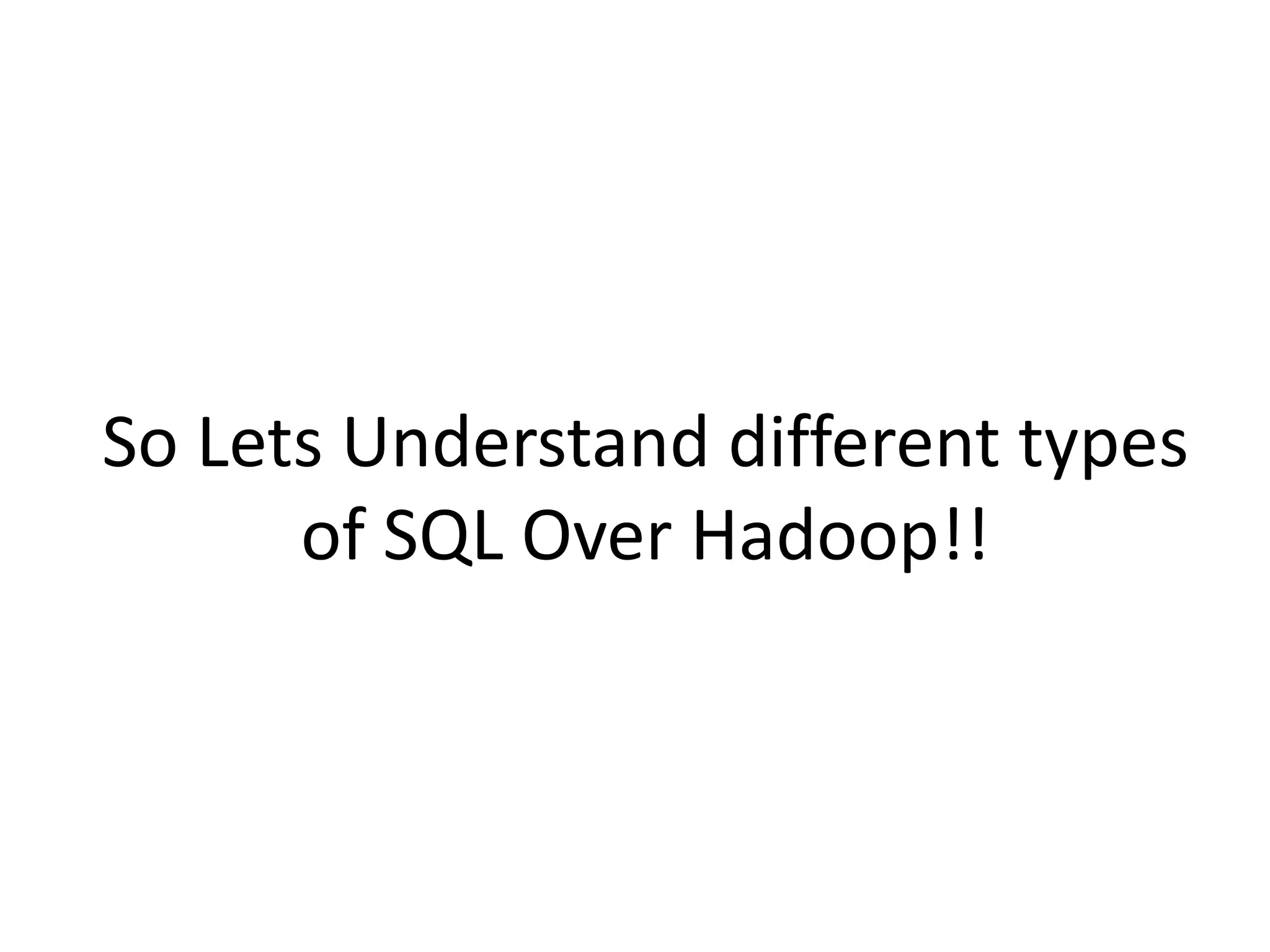 So Lets Understand different types of SQL Over Hadoop!!